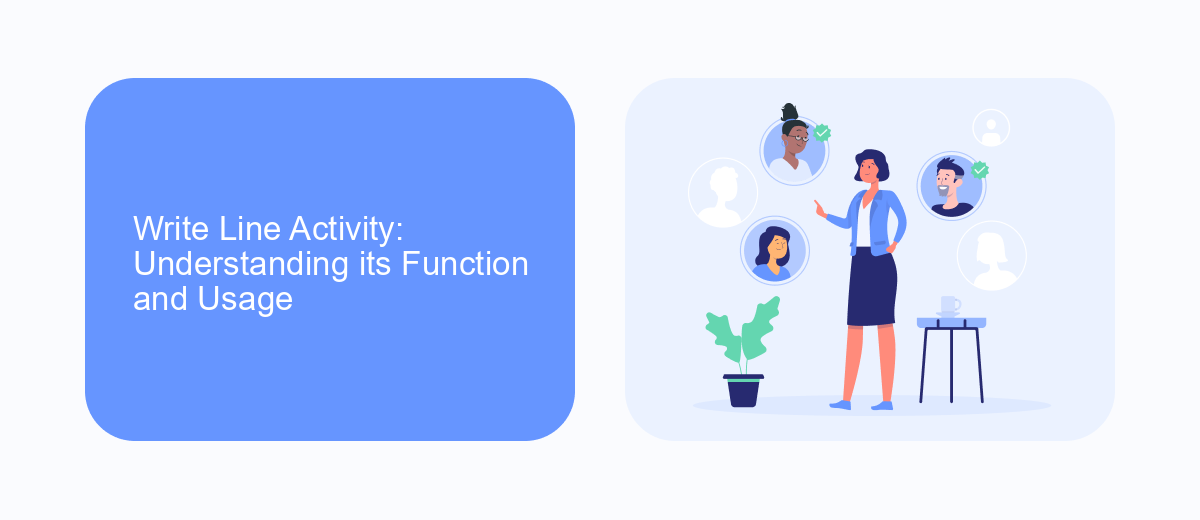 Write Line Activity: Understanding its Function and Usage